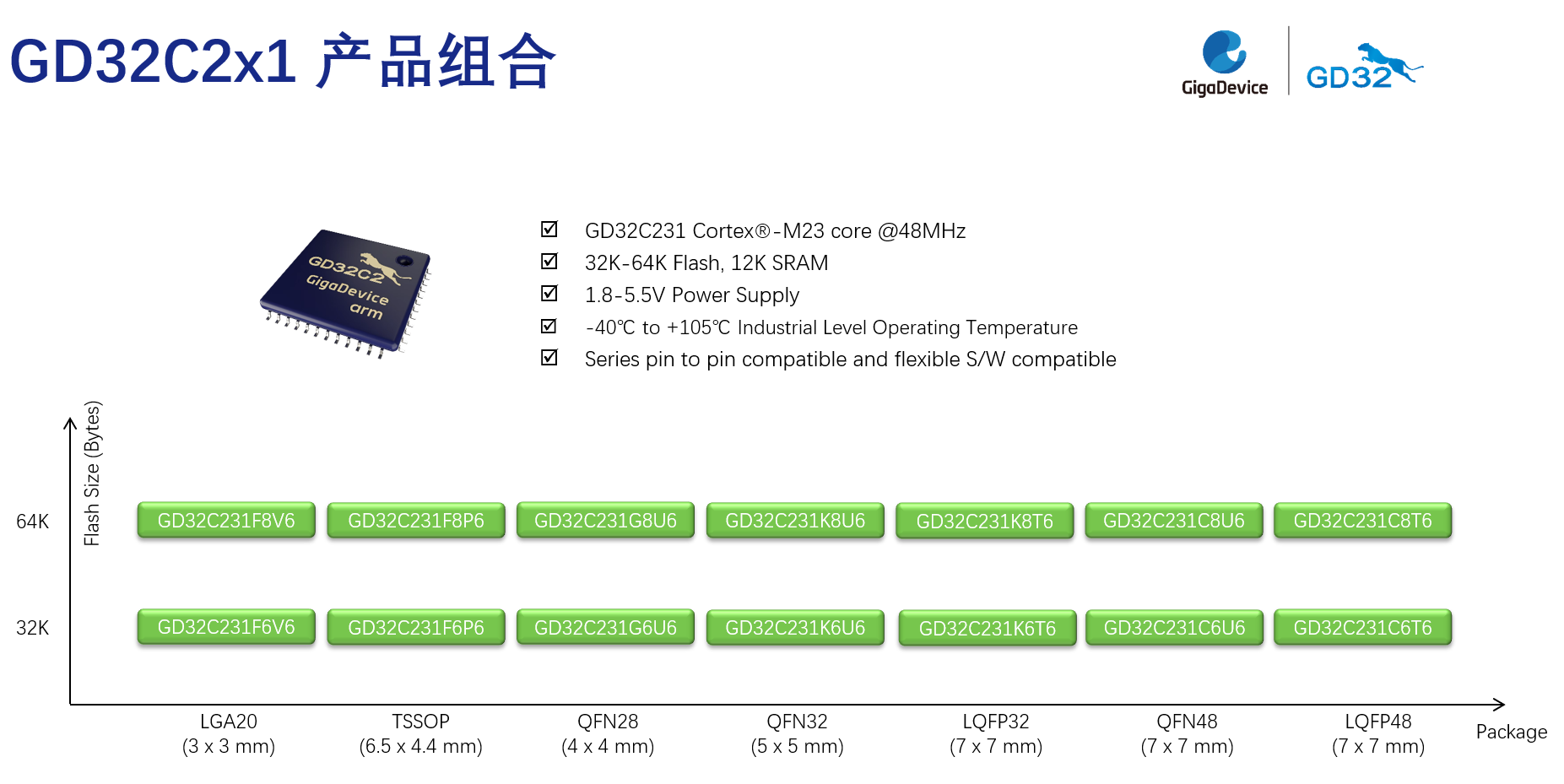 GD32C2x1 产品组合

GigaDevice GD32

GD32C2
GigaDevice
arm

☑ GD32C231 Cortex®-M23 core @48MHz
☑ 32K-64K Flash, 12K SRAM
☑ 1.8-5.5V Power Supply
☑ -40℃ to +105℃ Industrial Level Operating Temperature
☑ Series pin to pin compatible and flexible S/W compatible

Flash Size (Bytes)

64K
GD32C231F8V6 GD32C231F8P6 GD32C231G8U6 GD32C231K8U6 GD32C231K8T6 GD32C231C8U6 GD32C231C8T6

32K
GD32C231F6V6 GD32C231F6P6 GD32C231G6U6 GD32C231K6U6 GD32C231K6T6 GD32C231C6U6 GD32C231C6T6

LGA20 (3 x 3 mm)
TSSOP (6.5 x 4.4 mm)
QFN28 (4 x 4 mm)
QFN32 (5 x 5 mm)
LQFP32 (7 x 7 mm)
QFN48 (7 x 7 mm)
LQFP48 (7 x 7 mm)
Package